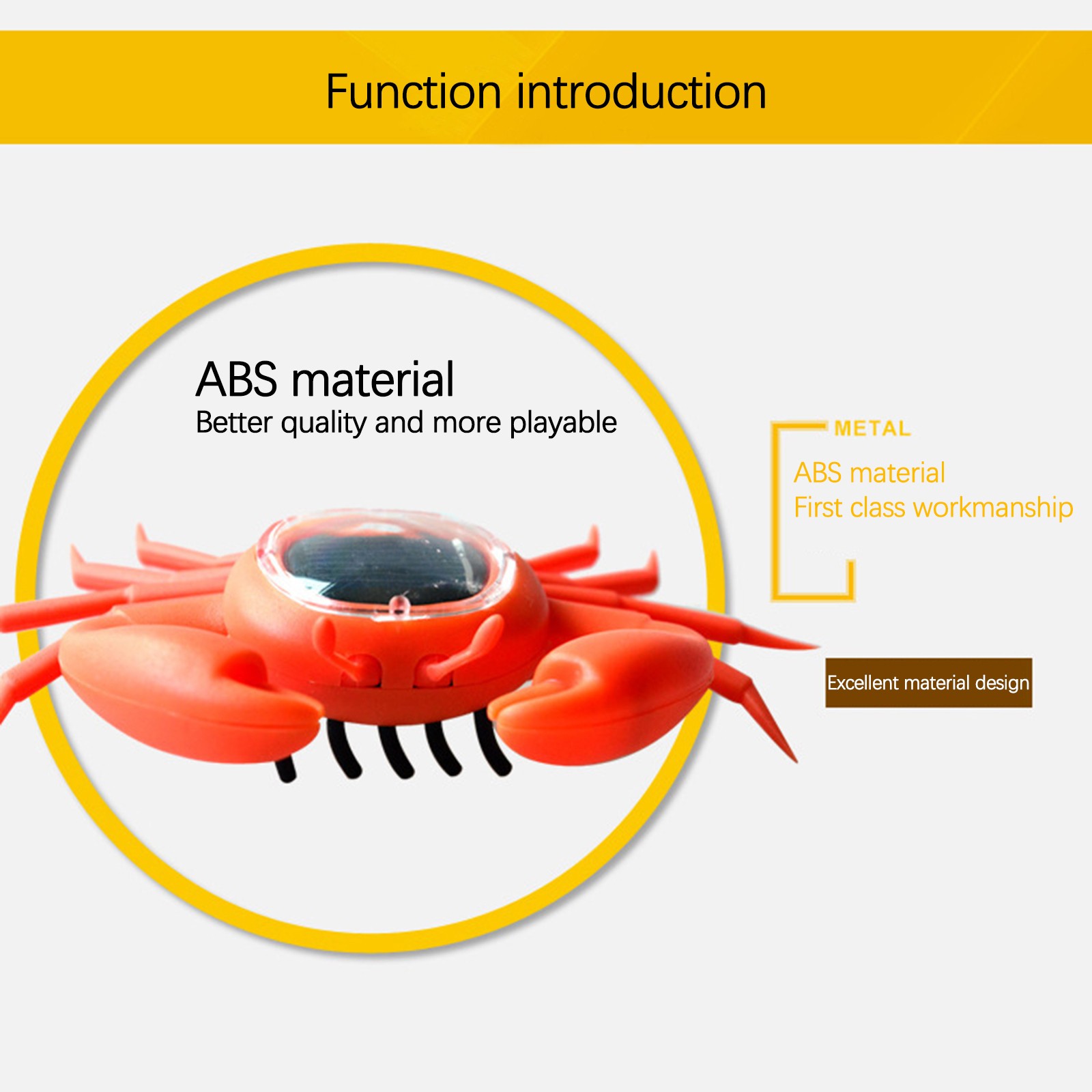 Function introduction

ABS material
Better quality and more playable

METAL

ABS material
First class workmanship

Excellent material design